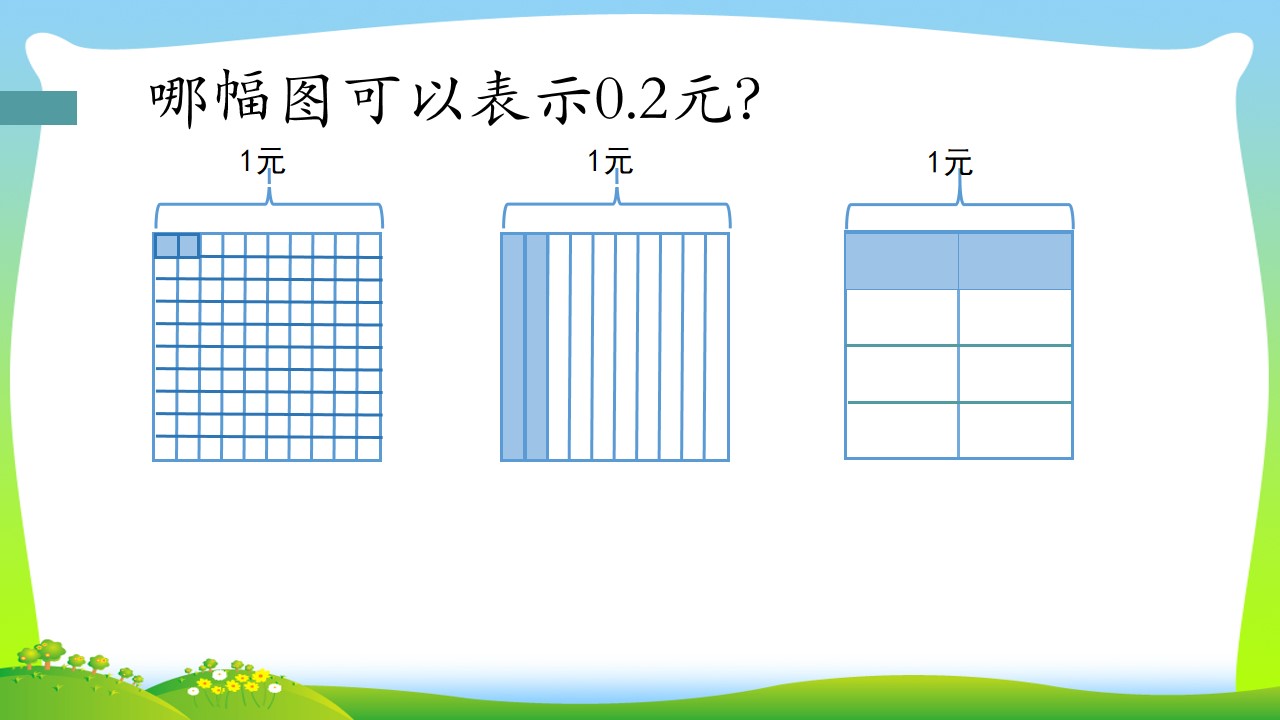 哪幅图可以表示0.2元?

1元

1元

1元